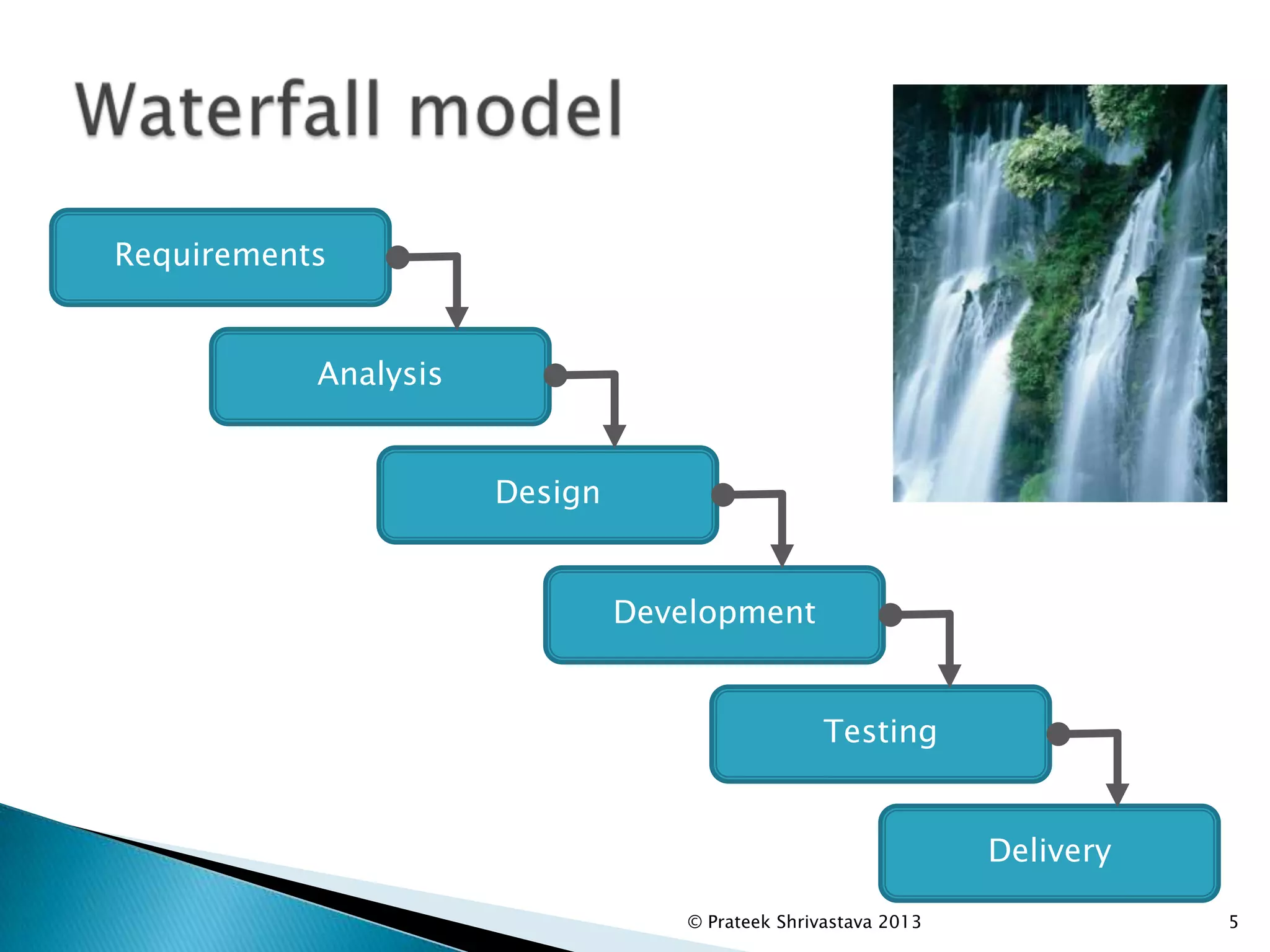 Waterfall model

Requirements

Analysis

Design

Development

Testing

Delivery

© Prateek Shrivastava 2013

5